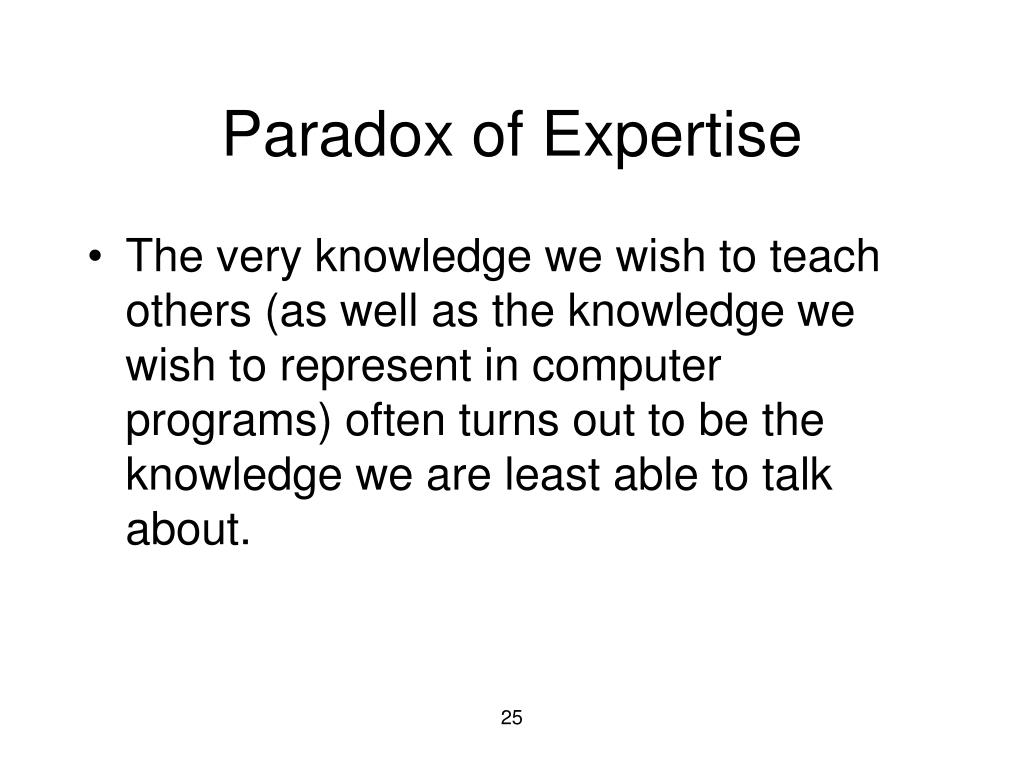 Paradox of Expertise

• The very knowledge we wish to teach others (as well as the knowledge we wish to represent in computer programs) often turns out to be the knowledge we are least able to talk about.

25